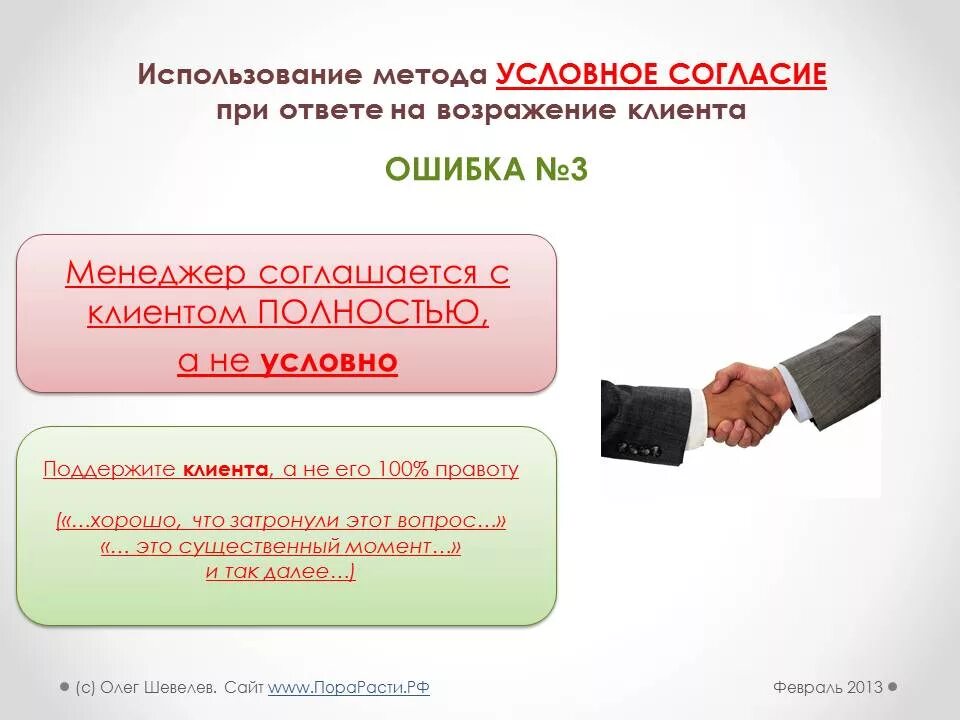 Использование метода УСЛОВНОЕ СОГЛАСИЕ при ответе на возражение клиента

ОШИБКА №3

Менеджер соглашается с клиентом ПОЛНОСТЬЮ, а не условно

Поддержите клиента, а не его 100% правоту

(«…хорошо, что затронули этот вопрос…»
«… это существенный момент…»
и так далее…)

(с) Олег Шевелев. Сайт www.ПораРасти.РФ

Февраль 2013